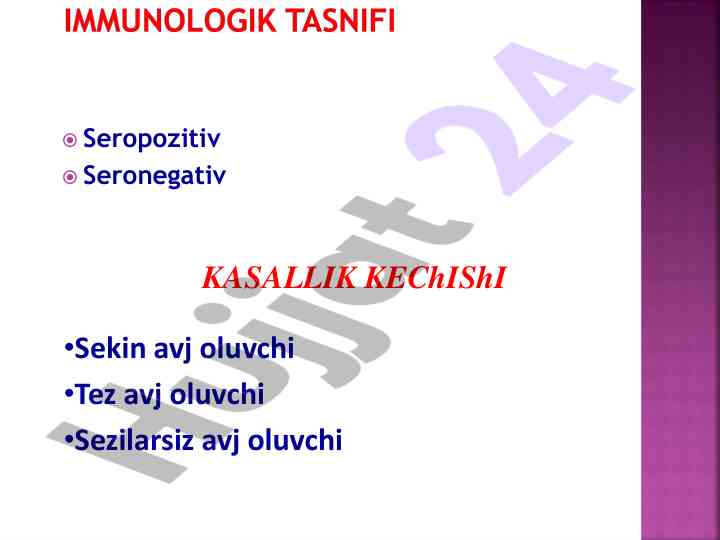 IMMUNOLOGIK TASNIFI

Seropozitiv
Seronegativ

KASALLIK KEChIShI

•Sekin avj oluvchi
•Tez avj oluvchi
•Sezilarsiz avj oluvchi

Hujjat 24